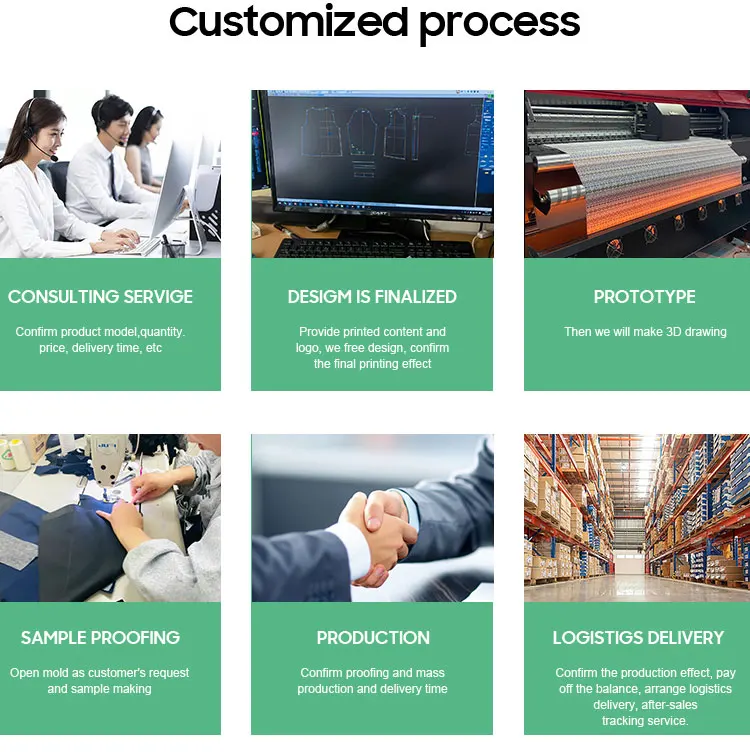 Customized process

CONSULTING SERVIGE

Confirm product model,quantity. price, delivery time, etc

DESIGM IS FINALIZED

Provide printed content and logo, we free design, confirm the final printing effect

PROTOTYPE

Then we will make 3D drawing

SAMPLE PROOFING

Open mold as customer's request and sample making

PRODUCTION

Confirm proofing and mass production and delivery time

LOGISTIGS DELIVERY

Confirm the production effect, pay off the balance, arrange logistics delivery, after-sales tracking service.